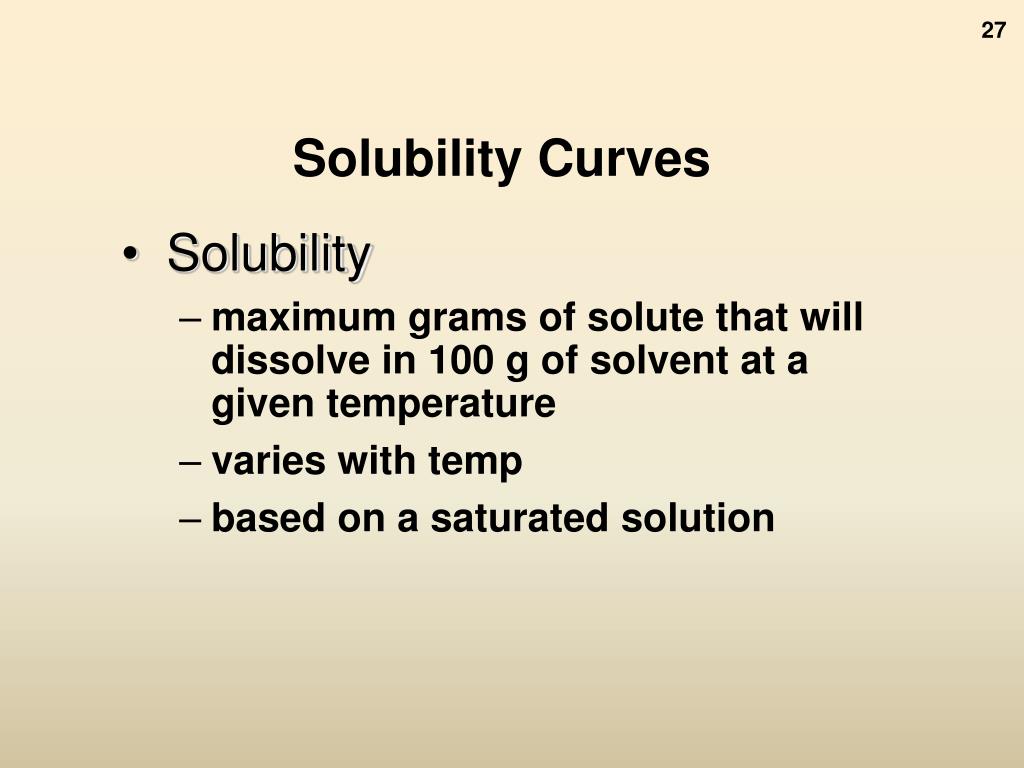 27

Solubility Curves

• Solubility
– maximum grams of solute that will dissolve in 100 g of solvent at a given temperature
– varies with temp
– based on a saturated solution